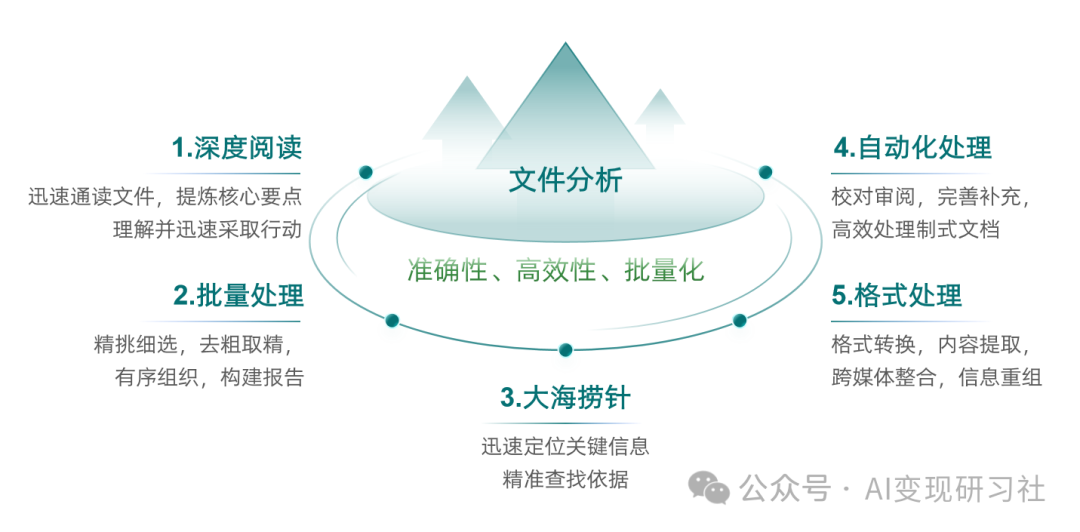 1.深度阅读

迅速通读文件，提炼核心要点
理解并迅速采取行动

2.批量处理

精挑细选，去粗取精，
有序组织，构建报告

文件分析

准确性、高效性、批量化

3.大海捞针

迅速定位关键信息
精准查找依据

4.自动化处理

校对审阅，完善补充，
高效处理制式文档

5.格式处理

格式转换，内容提取，
跨媒体整合，信息重组

公众号 · AI变现研习社